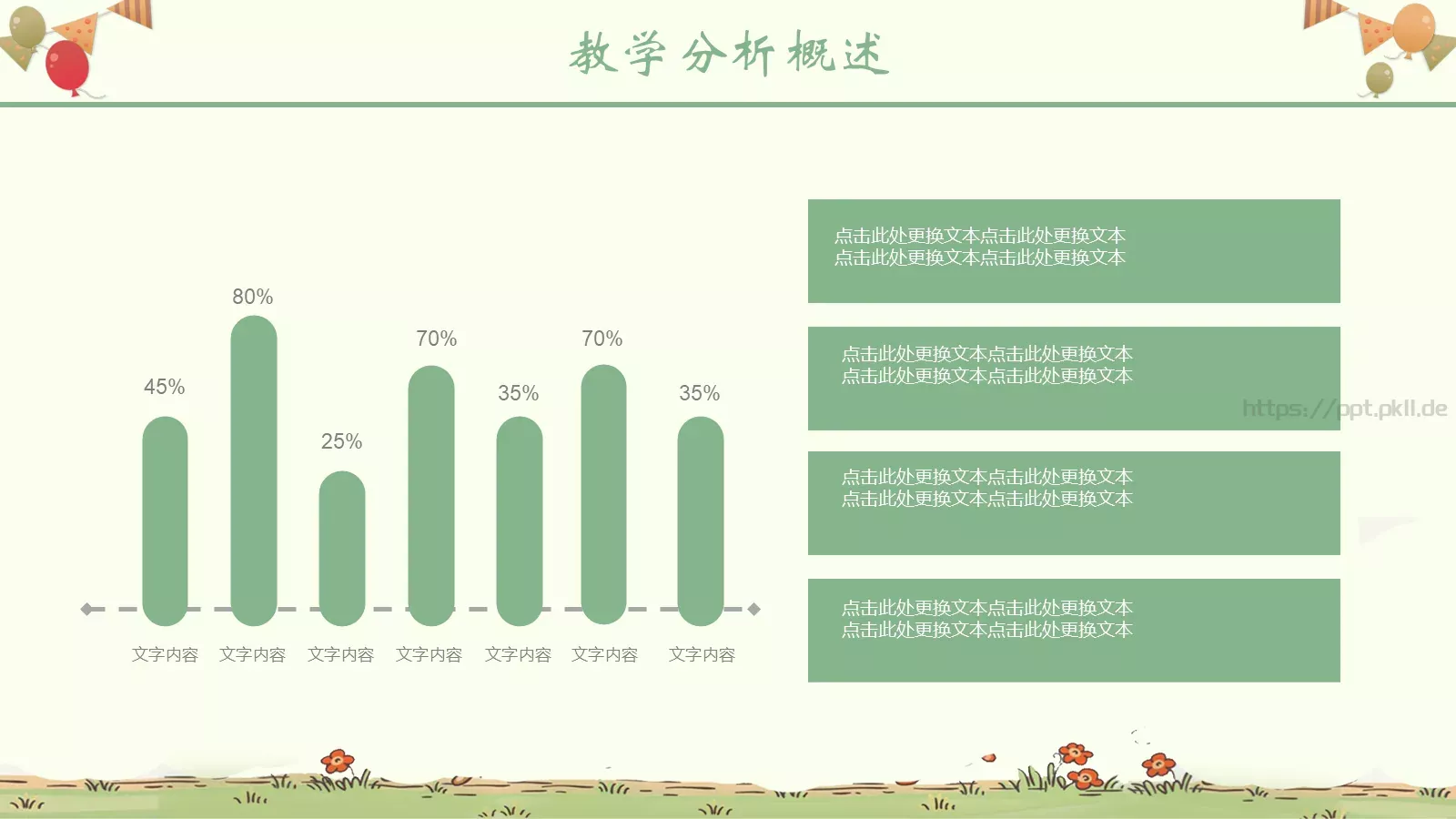 教学分析概述

45%
80%
25%
70%
35%
70%
35%

文字内容 文字内容 文字内容 文字内容 文字内容 文字内容 文字内容

点击此处更换文本点击此处更换文本
点击此处更换文本点击此处更换文本

点击此处更换文本点击此处更换文本
点击此处更换文本点击此处更换文本

https://ppt.pkll.de

点击此处更换文本点击此处更换文本
点击此处更换文本点击此处更换文本

点击此处更换文本点击此处更换文本
点击此处更换文本点击此处更换文本